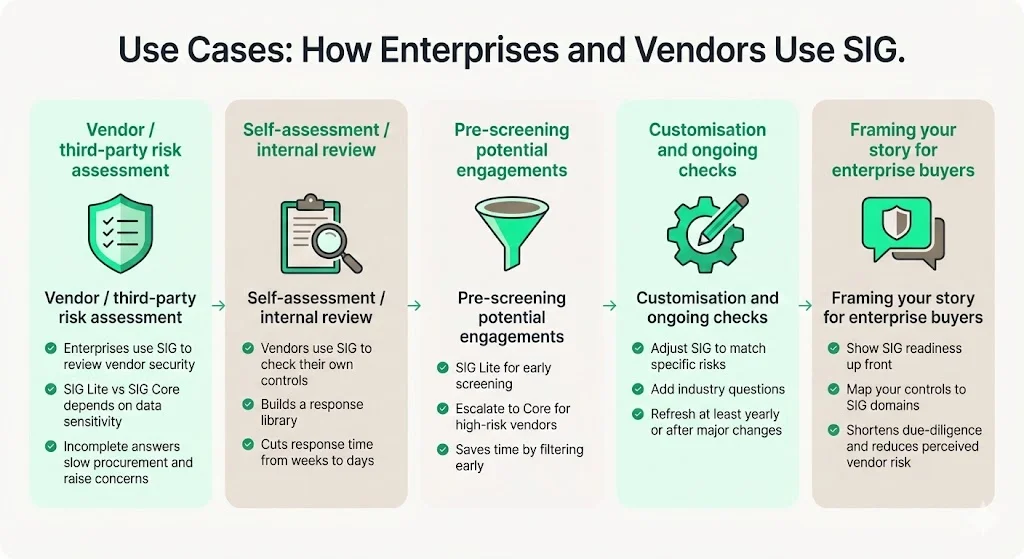 Use Cases: How Enterprises and Vendors Use SIG.

Vendor / third-party risk assessment

Vendor / third-party risk assessment

Enterprises use SIG to review vendor security

SIG Lite vs SIG Core depends on data sensitivity

Incomplete answers slow procurement and raise concerns

Self-assessment / internal review

Self-assessment / internal review

Vendors use SIG to check their own controls

Builds a response library

Cuts response time from weeks to days

Pre-screening potential engagements

Pre-screening potential engagements

SIG Lite for early screening

Escalate to Core for high-risk vendors

Saves time by filtering early

Customisation and ongoing checks

Customisation and ongoing checks

Adjust SIG to match specific risks

Add industry questions

Refresh at least yearly or after major changes

Framing your story for enterprise buyers

Framing your story for enterprise buyers

Show SIG readiness up front

Map your controls to SIG domains

Shortens due-diligence and reduces perceived vendor risk